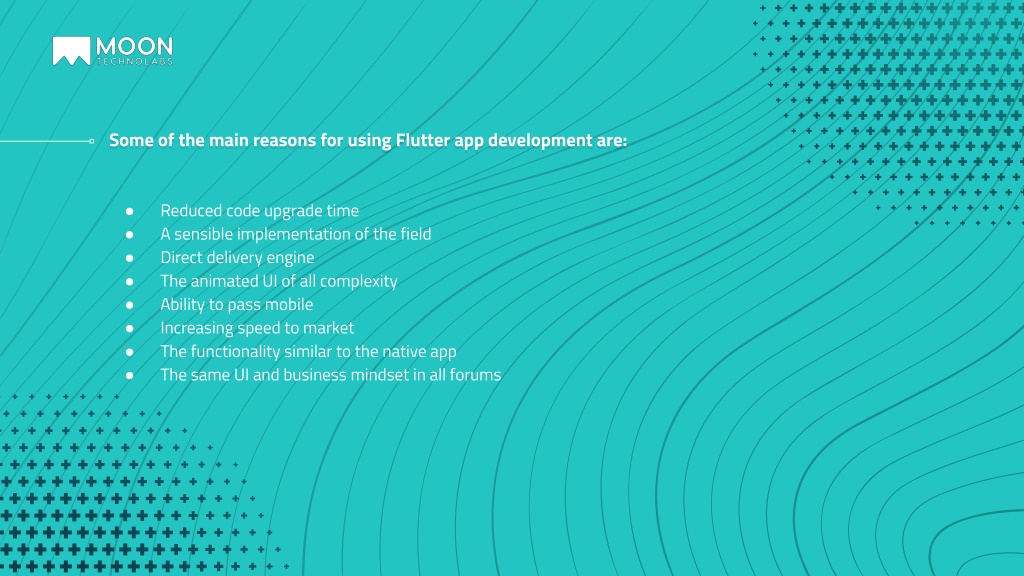 MOON
TECHNOLABS

Some of the main reasons for using Flutter app development are:

● Reduced code upgrade time
● A sensible implementation of the field
● Direct delivery engine
● The animated UI of all complexity
● Ability to pass mobile
● Increasing speed to market
● The functionality similar to the native app
● The same UI and business mindset in all forums